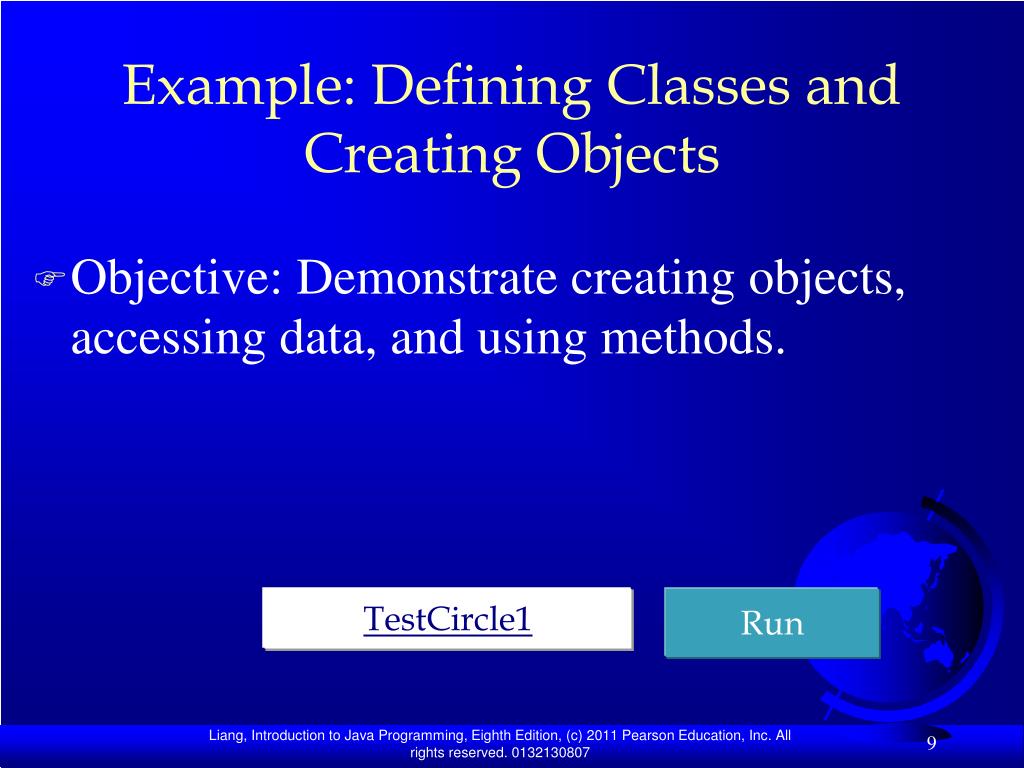 Example: Defining Classes and Creating Objects

Objective: Demonstrate creating objects, accessing data, and using methods.

TestCircle1

Run

Liang, Introduction to Java Programming, Eighth Edition, (c) 2011 Pearson Education, Inc. All rights reserved. 0132130807

9